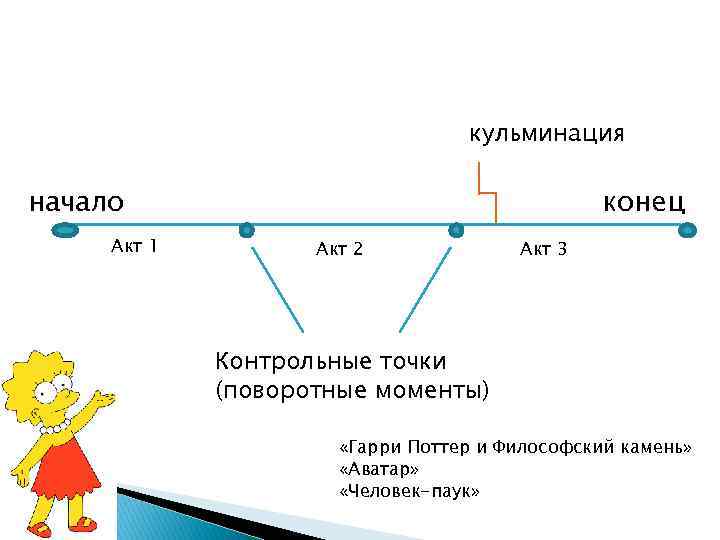 кульминация

начало

конец

Акт 1

Акт 2

Акт 3

Контрольные точки
(поворотные моменты)

«Гарри Поттер и Философский камень»
«Аватар»
«Человек-паук»